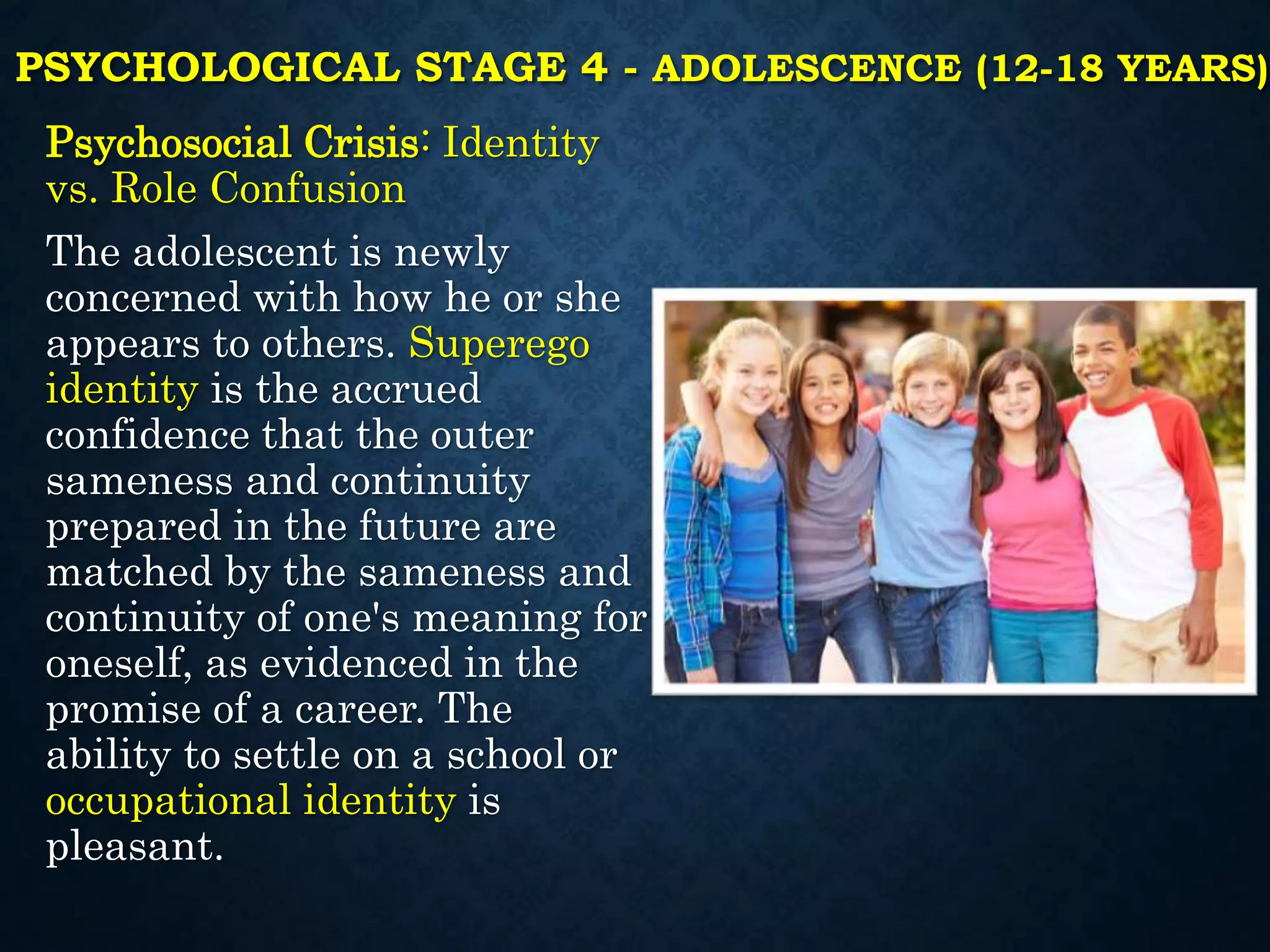 PSYCHOLOGICAL STAGE 4 - ADOLESCENCE (12-18 YEARS)

Psychosocial Crisis: Identity vs. Role Confusion

The adolescent is newly concerned with how he or she appears to others. Superego identity is the accrued confidence that the outer sameness and continuity prepared in the future are matched by the sameness and continuity of one's meaning for oneself, as evidenced in the promise of a career. The ability to settle on a school or occupational identity is pleasant.